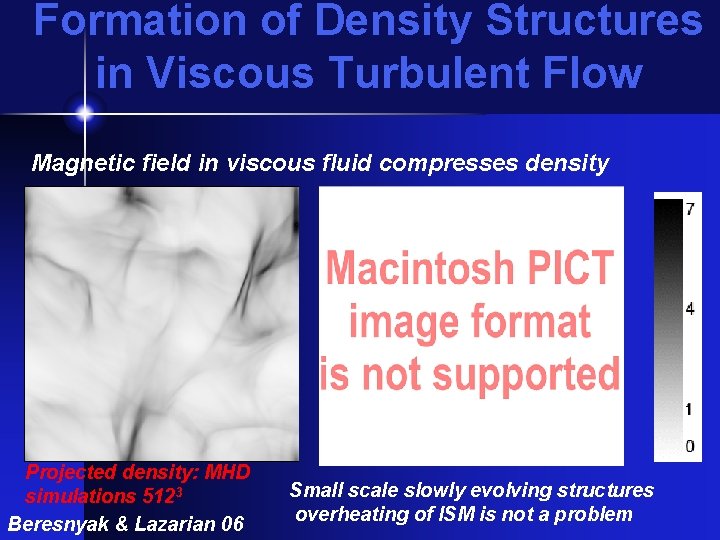 Formation of Density Structures in Viscous Turbulent Flow

Magnetic field in viscous fluid compresses density

Macintosh PICT image format is not supported

7

4

1

0

Projected density: MHD simulations $512^3$

Beresnyak & Lazarian 06

Small scale slowly evolving structures overheating of ISM is not a problem